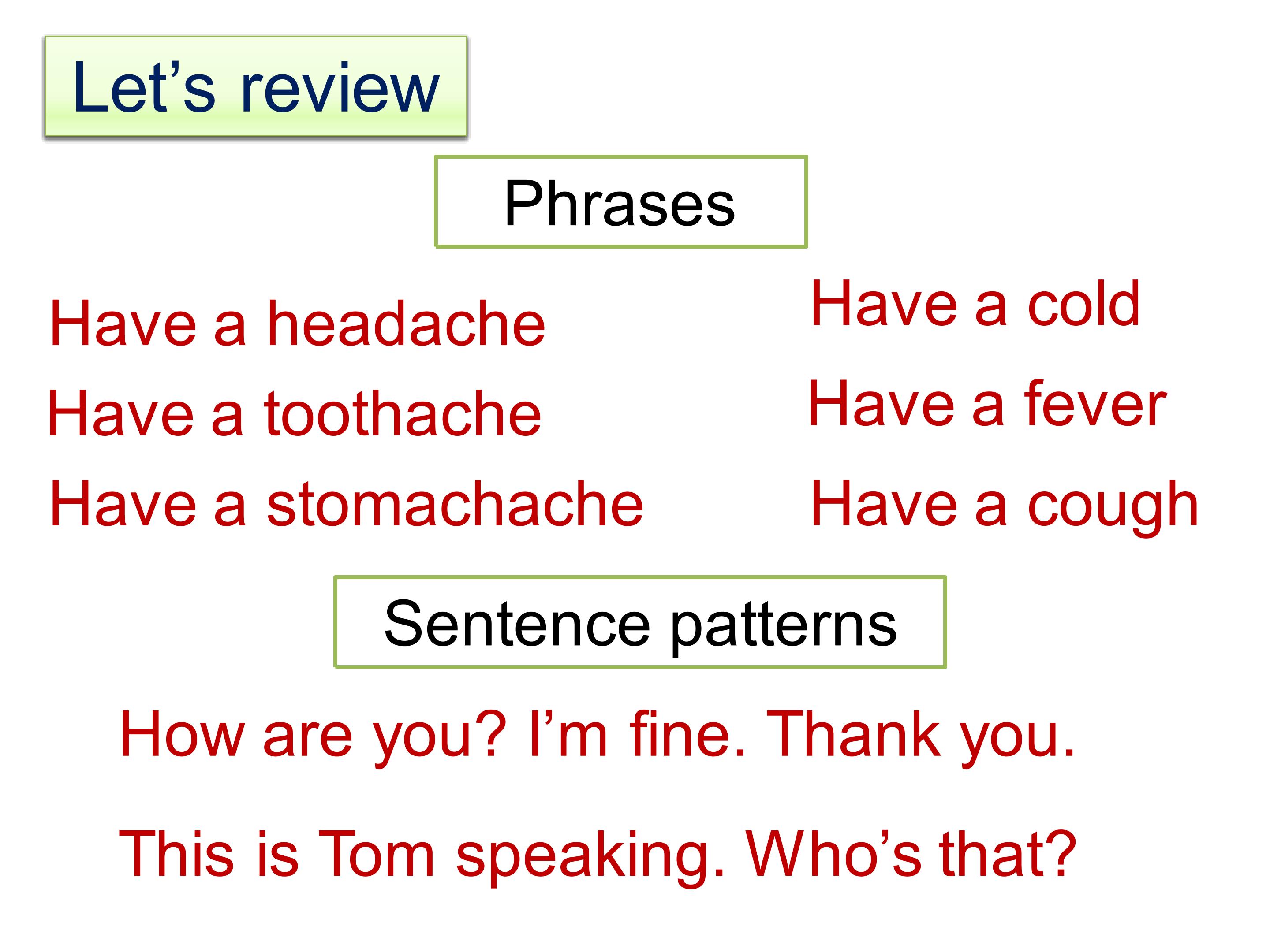 Let’s review

Phrases

Have a headache

Have a toothache

Have a stomachache

Have a cold

Have a fever

Have a cough

Sentence patterns

How are you? I’m fine. Thank you.

This is Tom speaking. Who’s that?